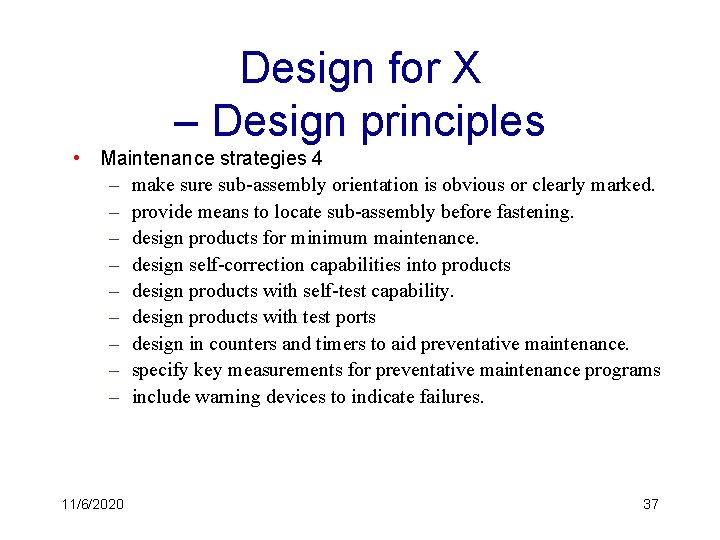 Design for X
– Design principles

• Maintenance strategies 4
– make sure sub-assembly orientation is obvious or clearly marked.
– provide means to locate sub-assembly before fastening.
– design products for minimum maintenance.
– design self-correction capabilities into products
– design products with self-test capability.
– design products with test ports
– design in counters and timers to aid preventative maintenance.
– specify key measurements for preventative maintenance programs
– include warning devices to indicate failures.

11/6/2020

37